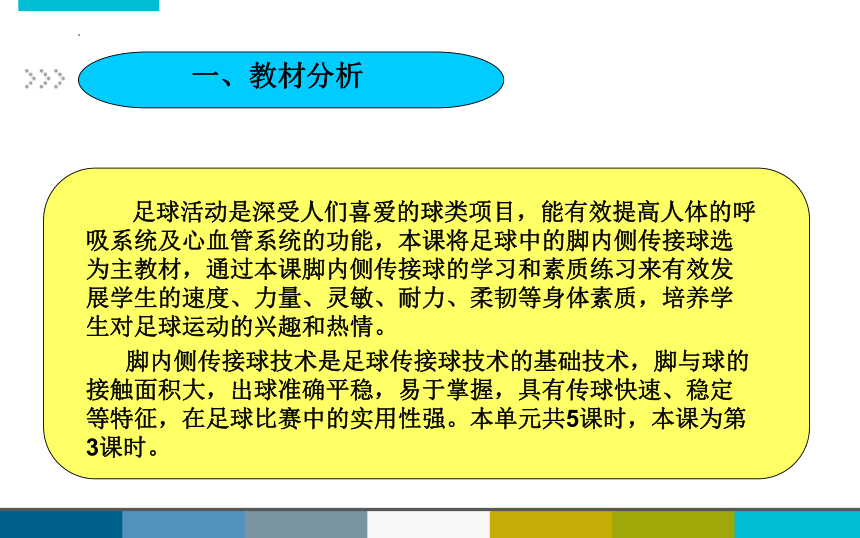 一、教材分析

足球活动是深受人们喜爱的球类项目，能有效提高人体的呼吸系统及心血管系统的功能，本课将足球中的脚内侧传接球选为主教材，通过本课脚内侧传接球的学习和素质练习来有效发展学生的速度、力量、灵敏、耐力、柔韧等身体素质，培养学生对足球运动的兴趣和热情。

脚内侧传接球技术是足球传接球技术的基础技术，脚与球的接触面积大，出球准确平稳，易于掌握，具有传球快速、稳定等特征，在足球比赛中的实用性强。本单元共5课时，本课为第3课时。